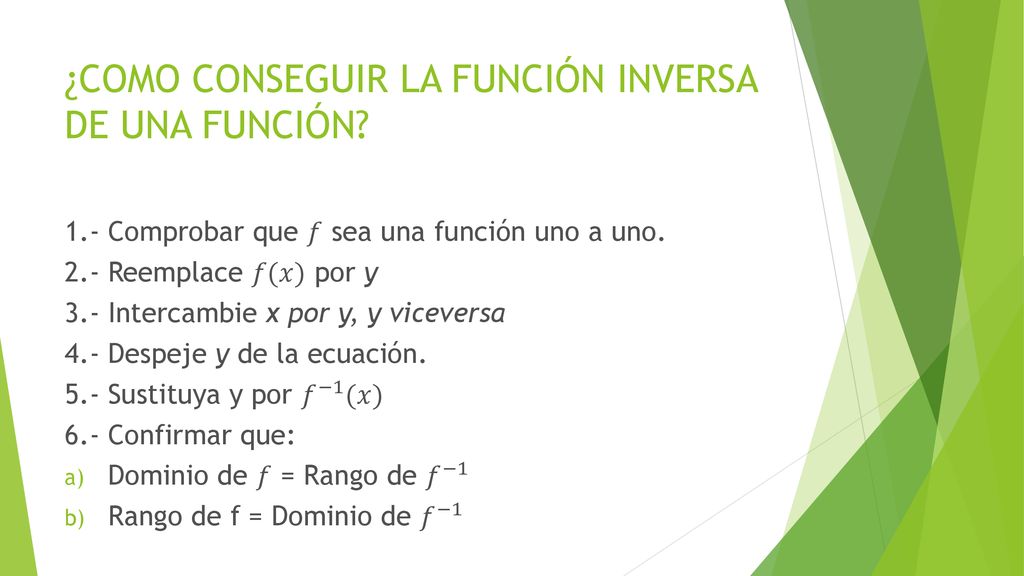 ¿COMO CONSEGUIR LA FUNCIÓN INVERSA DE UNA FUNCIÓN?

1.- Comprobar que $f$ sea una función uno a uno.
2.- Reemplace $f(x)$ por y
3.- Intercambie x por y, y viceversa
4.- Despeje y de la ecuación.
5.- Sustituya y por $f^{-1}(x)$
6.- Confirmar que:
a) Dominio de $f$ = Rango de $f^{-1}$
b) Rango de f = Dominio de $f^{-1}$